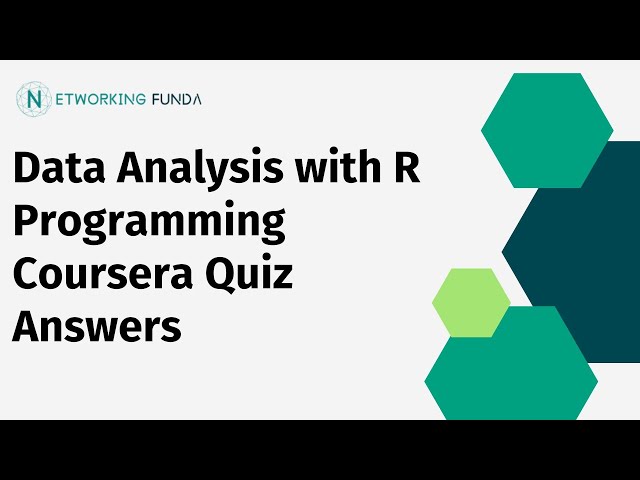 NETWORKING FUNDA

Data Analysis with R Programming Coursera Quiz Answers